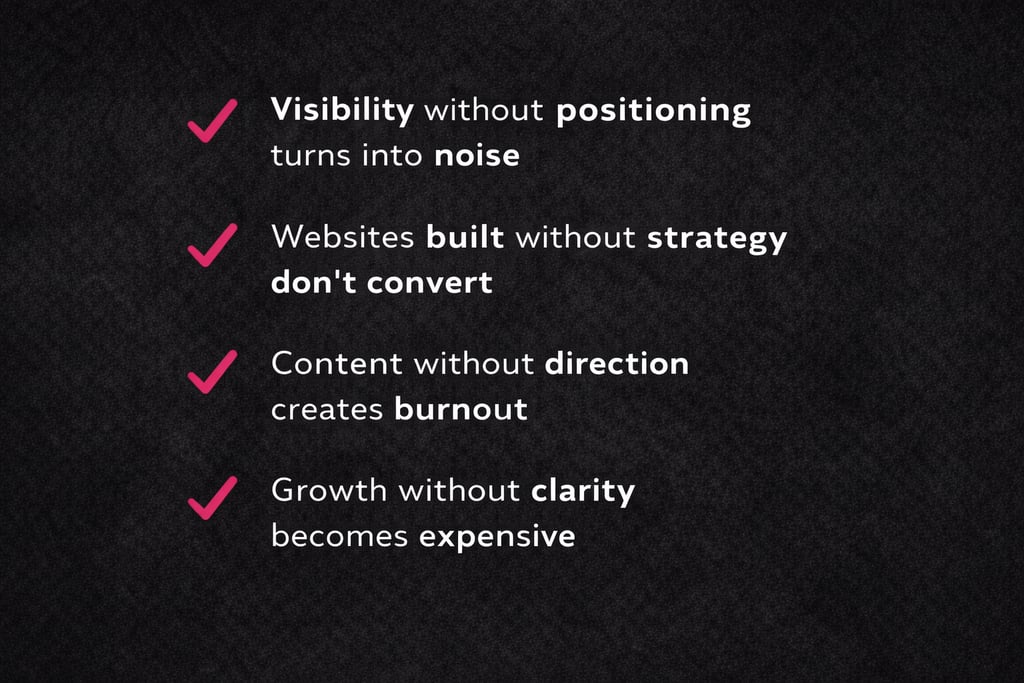 Visibility without positioning turns into noise

Websites built without strategy don't convert

Content without direction creates burnout

Growth without clarity becomes expensive